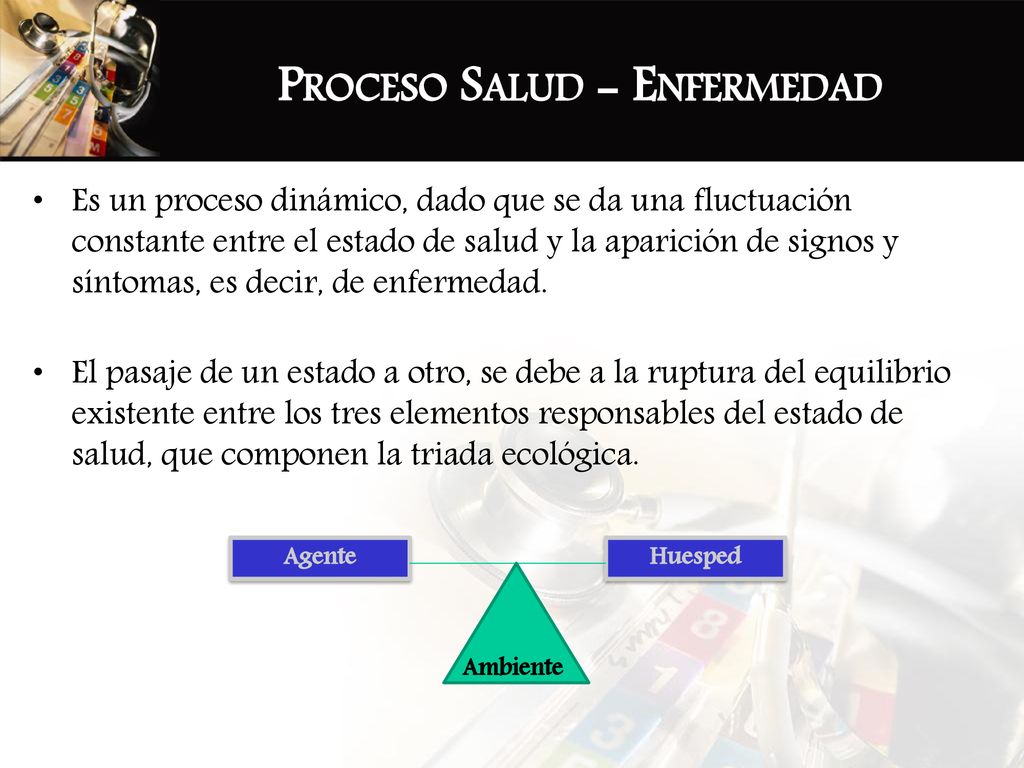 PROCESO SALUD – ENFERMEDAD

• Es un proceso dinámico, dado que se da una fluctuación constante entre el estado de salud y la aparición de signos y síntomas, es decir, de enfermedad.

• El pasaje de un estado a otro, se debe a la ruptura del equilibrio existente entre los tres elementos responsables del estado de salud, que componen la triada ecológica.

Agente

Huesped

Ambiente